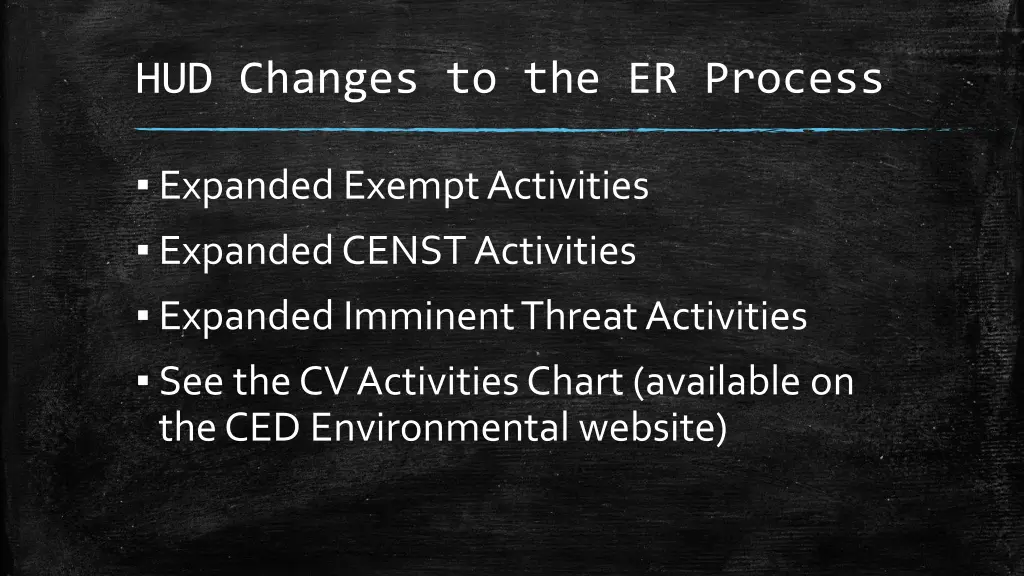 HUD Changes to the ER Process

▪ Expanded Exempt Activities

▪ Expanded CENST Activities

▪ Expanded Imminent Threat Activities

▪ See the CV Activities Chart (available on the CED Environmental website)